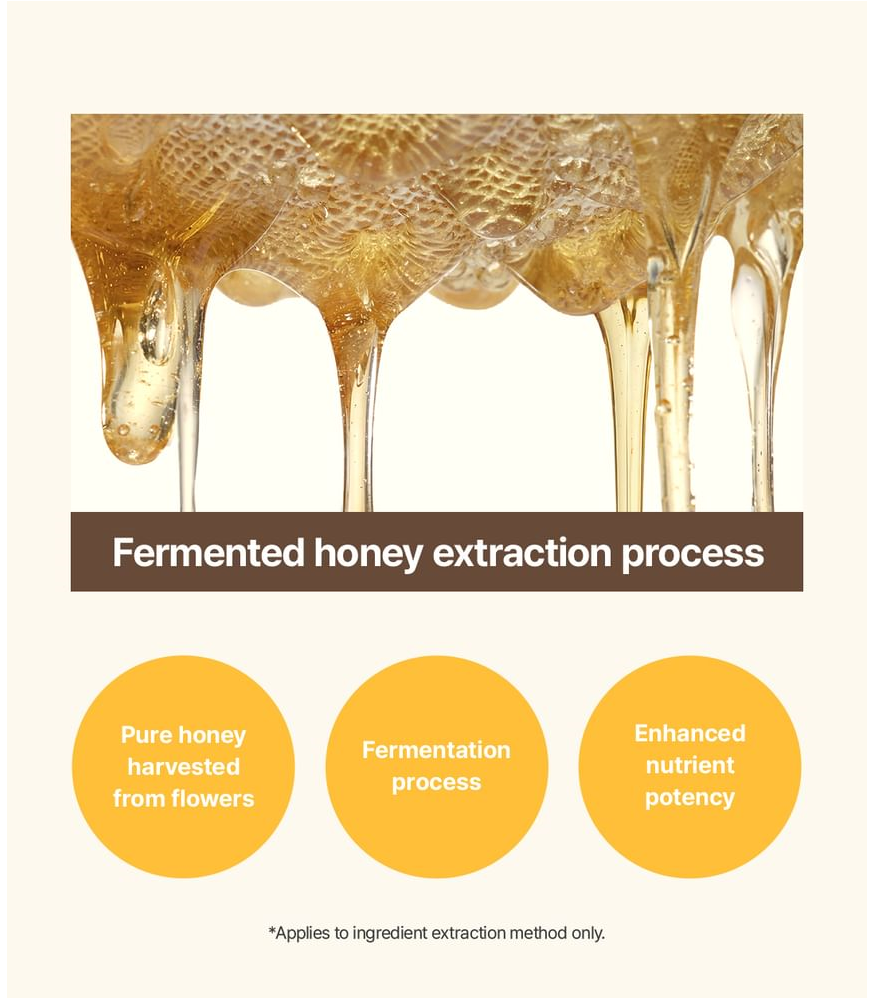 Fermented honey extraction process

Pure honey harvested from flowers

Fermentation process

Enhanced nutrient potency

*Applies to ingredient extraction method only.